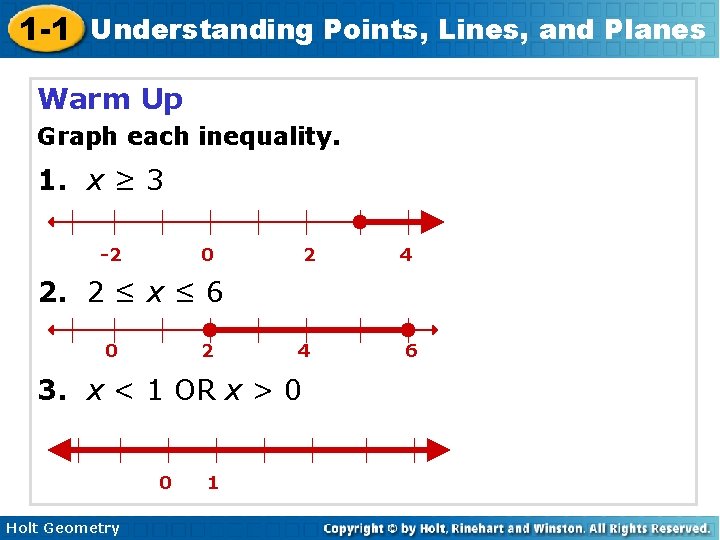 1-1 Understanding Points, Lines, and Planes

Warm Up

Graph each inequality.

1. $x \geq 3$

-2 0 2 4

2. $2 \leq x \leq 6$

0 2 4 6

3. $x < 1$ OR $x > 0$

0 1

Holt Geometry

Copyright © by Holt, Rinehart and Winston. All Rights Reserved.